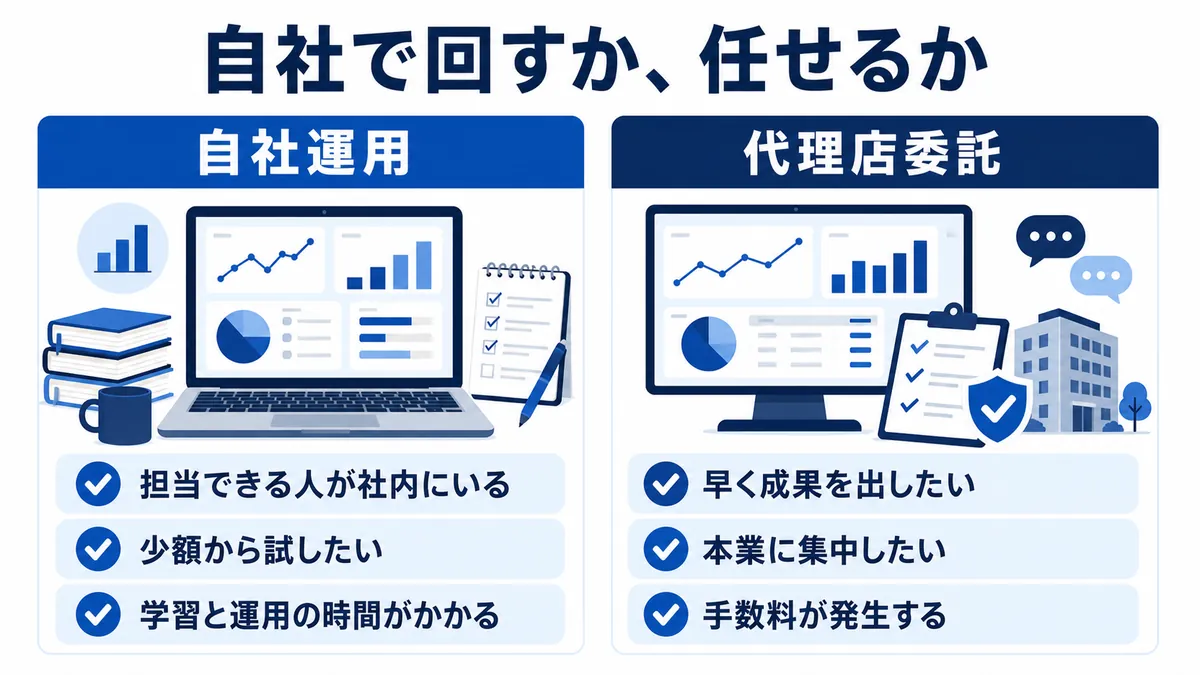 自社で回すか、任せるか

自社運用

担当できる人が社内にいる

少額から試したい

学習と運用の時間がかかる

代理店委託

早く成果を出したい

本業に集中したい

手数料が発生する